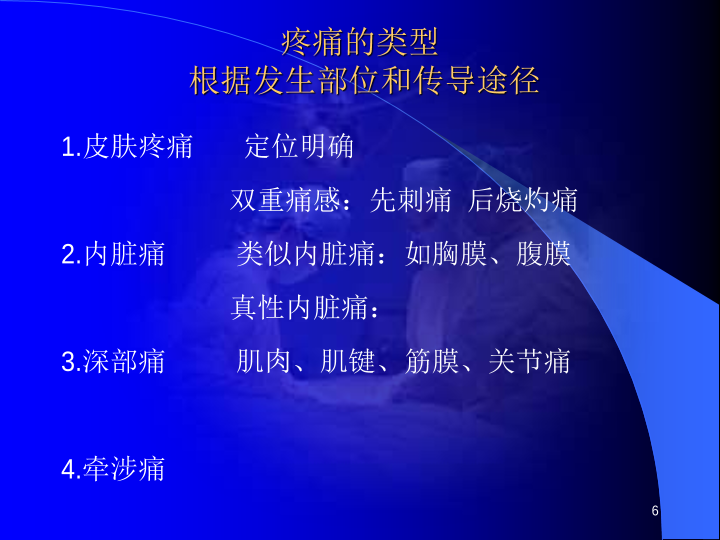 疼痛的类型
根据发生部位和传导途径

1.皮肤疼痛　　定位明确

双重痛感：先刺痛 后烧灼痛

2.内脏痛　　类似内脏痛：如胸膜、腹膜

真性内脏痛：

3.深部痛　　肌肉、肌键、筋膜、关节痛

4.牵涉痛

6